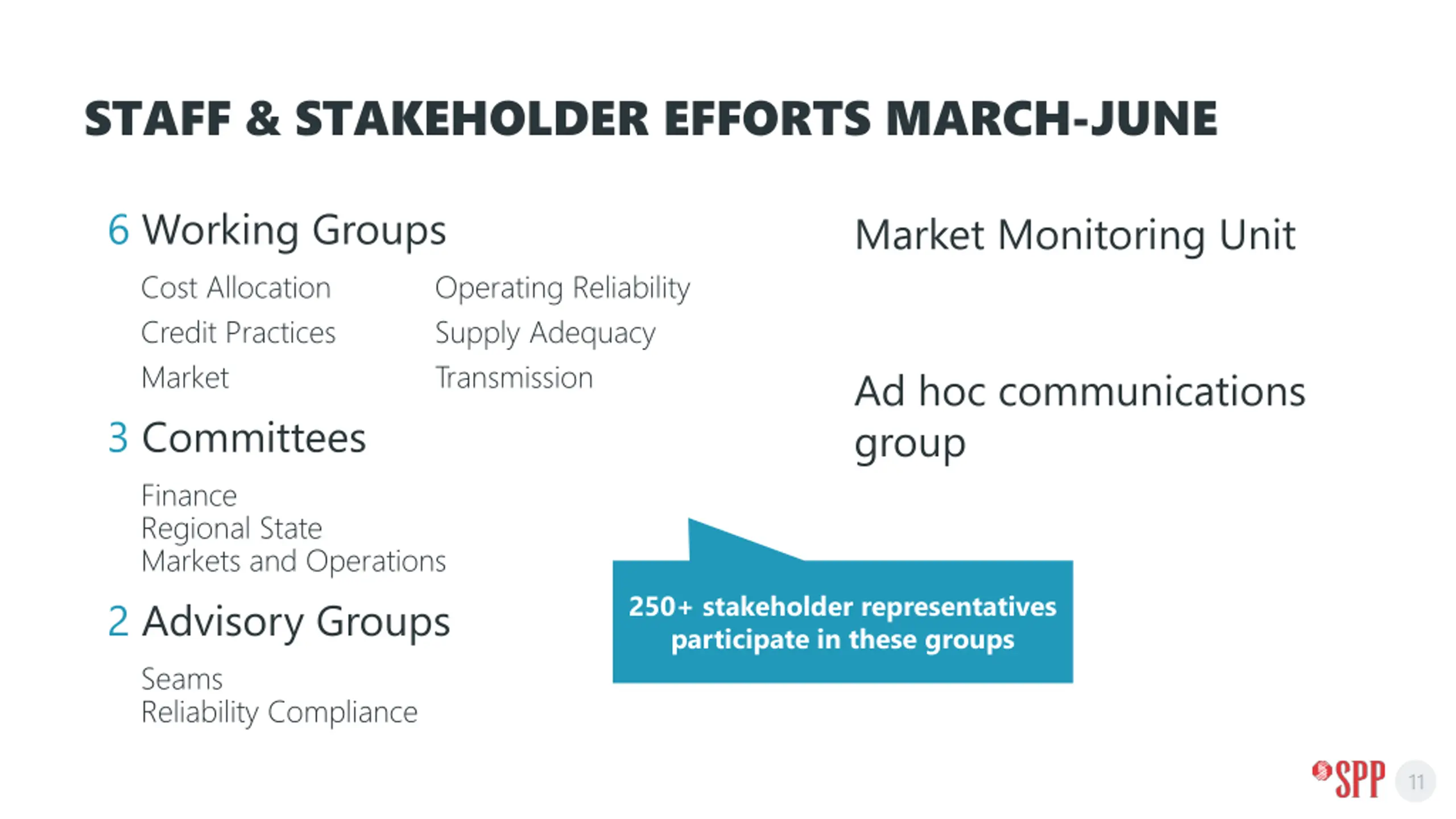 STAFF & STAKEHOLDER EFFORTS MARCH-JUNE

6 Working Groups

Cost Allocation
Credit Practices
Market

Operating Reliability
Supply Adequacy
Transmission

3 Committees

Finance
Regional State
Markets and Operations

2 Advisory Groups

Seams
Reliability Compliance

Market Monitoring Unit

Ad hoc communications group

250+ stakeholder representatives participate in these groups

SPP

11